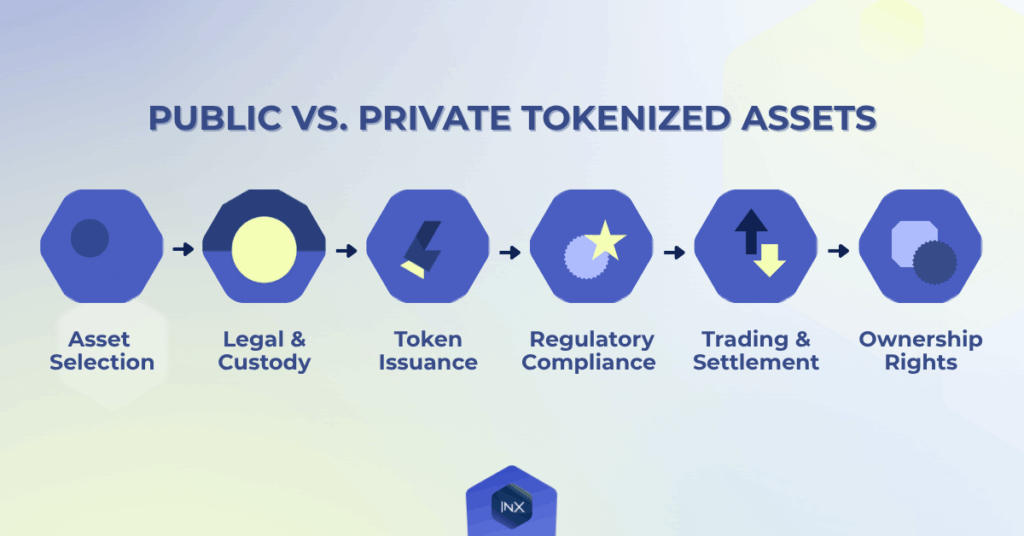 PUBLIC VS. PRIVATE TOKENIZED ASSETS

Asset Selection

Legal & Custody

Token Issuance

Regulatory Compliance

Trading & Settlement

Ownership Rights

INX